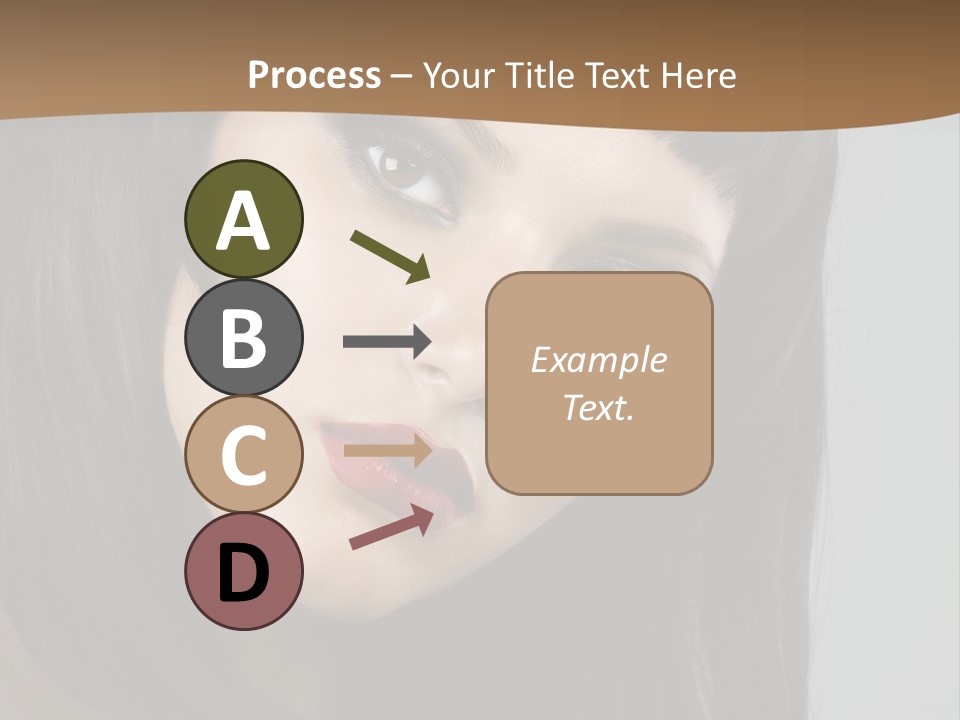 Process – Your Title Text Here

A

B

C

D

Example Text.